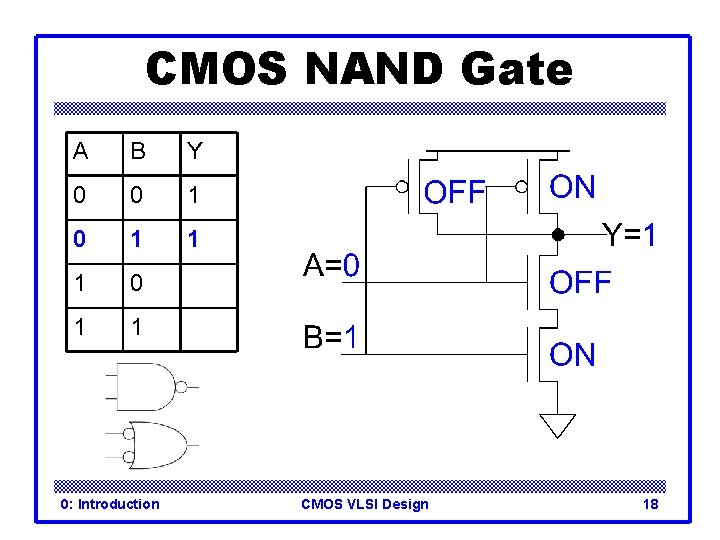 CMOS NAND Gate

| A | B | Y |
|---|---|---|
| 0 | 0 | 1 |
| 0 | 1 | 1 |
| 1 | 0 | |
| 1 | 1 | |

OFF
ON
Y=1
A=0
OFF
B=1
ON

0: Introduction
CMOS VLSI Design
18